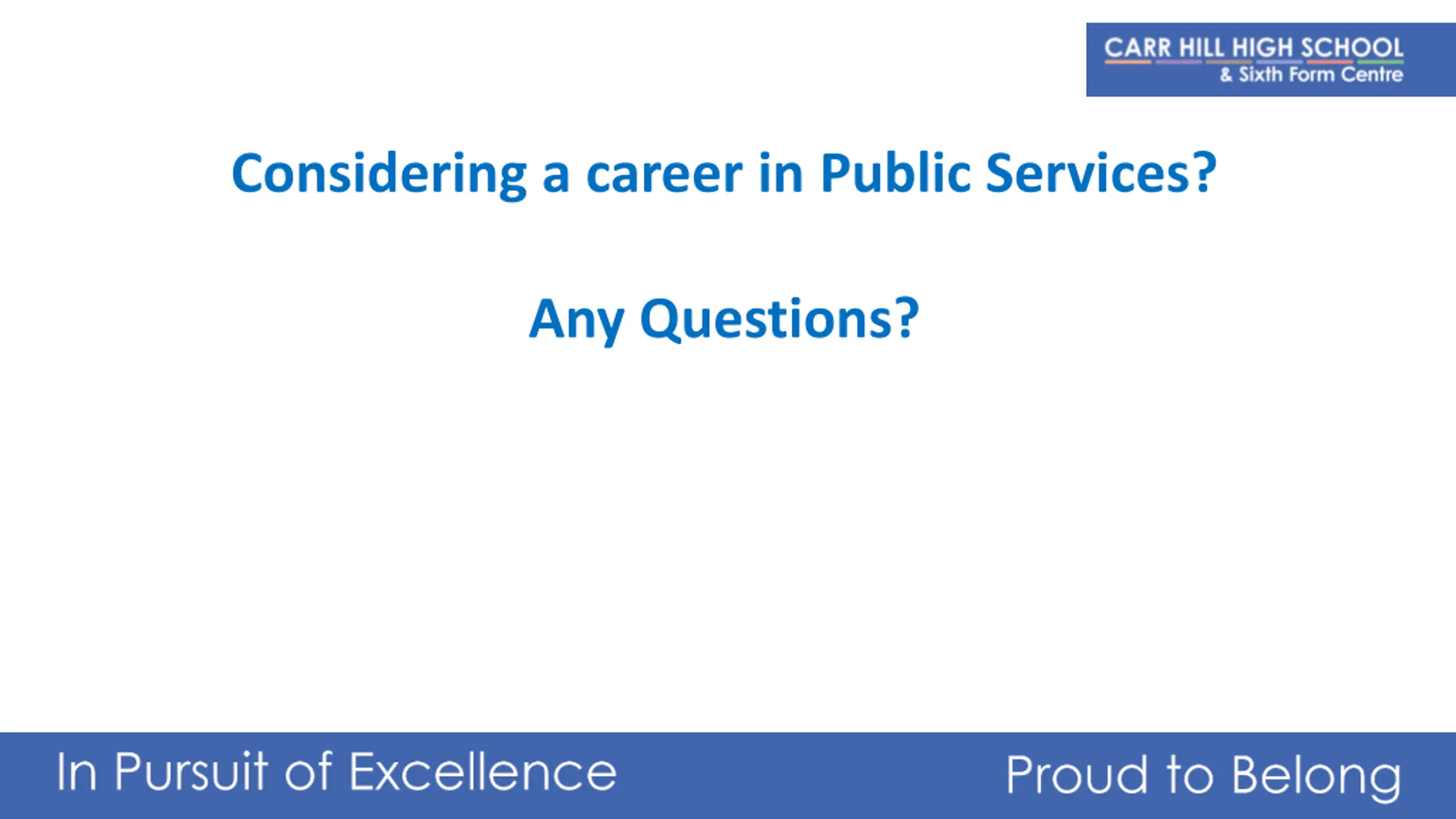 CARR HILL HIGH SCHOOL
& Sixth Form Centre

Considering a career in Public Services?

Any Questions?

In Pursuit of Excellence

Proud to Belong